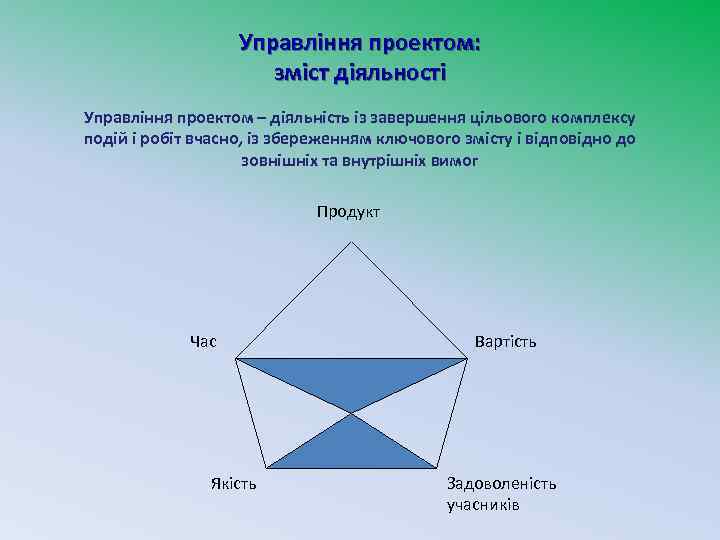 Управління проектом:
зміст діяльності

Управління проектом – діяльність із завершення цільового комплексу подій і робіт вчасно, із збереженням ключового змісту і відповідно до зовнішніх та внутрішніх вимог

Продукт

Час

Вартість

Якість

Задоволеність учасників